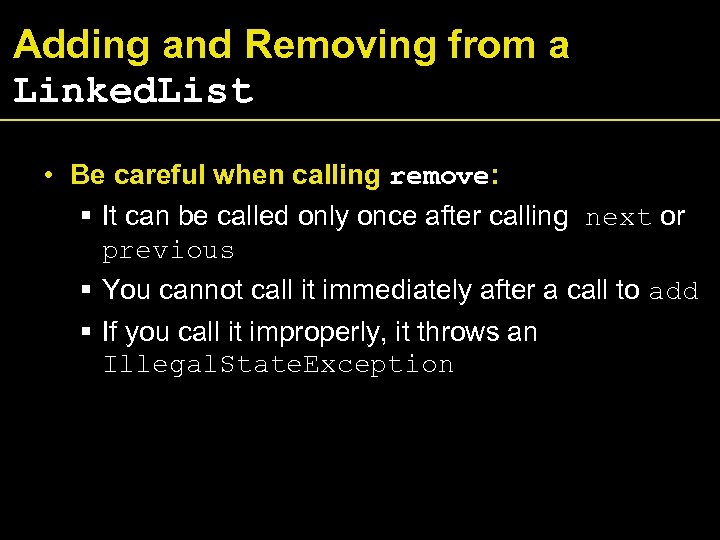 Adding and Removing from a LinkedList

• Be careful when calling remove:
  ▪ It can be called only once after calling next or previous
  ▪ You cannot call it immediately after a call to add
  ▪ If you call it improperly, it throws an IllegalStateException